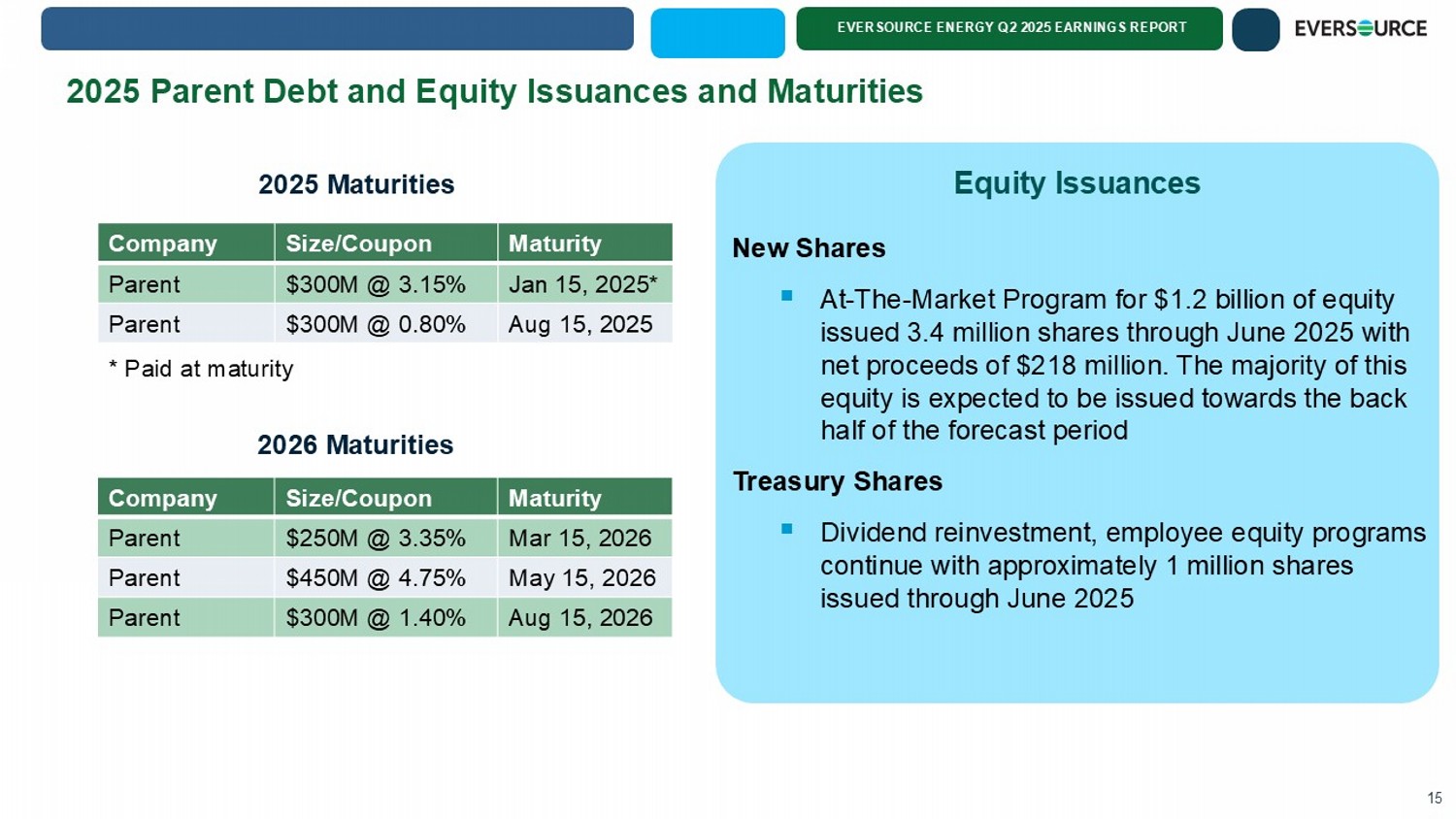 EVERSOURCE ENERGY Q2 2025 EARNINGS REPORT

EVERSOURCE

2025 Parent Debt and Equity Issuances and Maturities

2025 Maturities

| Company | Size/Coupon | Maturity |
|---|---|---|
| Parent | \$300M @ 3.15% | Jan 15, 2025* |
| Parent | \$300M @ 0.80% | Aug 15, 2025 |

* Paid at maturity

2026 Maturities

| Company | Size/Coupon | Maturity |
|---|---|---|
| Parent | \$250M @ 3.35% | Mar 15, 2026 |
| Parent | \$450M @ 4.75% | May 15, 2026 |
| Parent | \$300M @ 1.40% | Aug 15, 2026 |

Equity Issuances

New Shares

▪ At-The-Market Program for \$1.2 billion of equity issued 3.4 million shares through June 2025 with net proceeds of \$218 million. The majority of this equity is expected to be issued towards the back half of the forecast period

Treasury Shares

▪ Dividend reinvestment, employee equity programs continue with approximately 1 million shares issued through June 2025

15